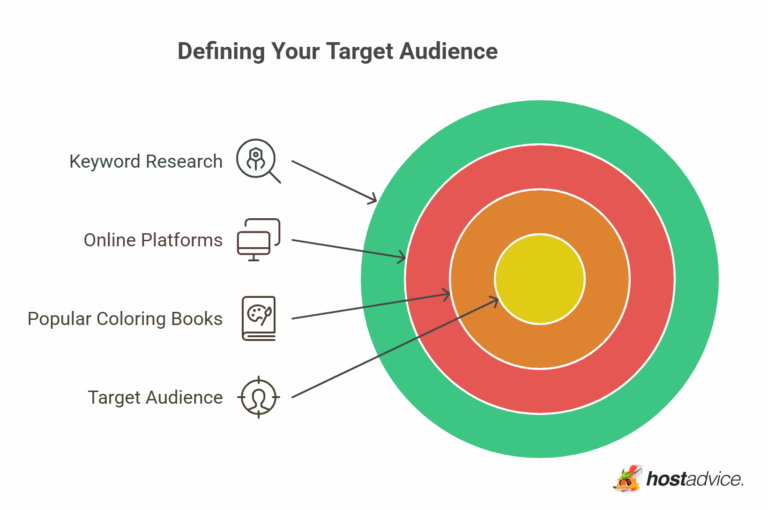 Defining Your Target Audience

Keyword Research

Online Platforms

Popular Coloring Books

Target Audience

hostadvice.